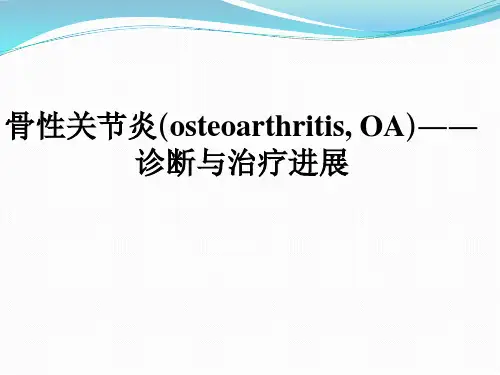 骨性关节炎(osteoarthritis, OA)——诊断与治疗进展